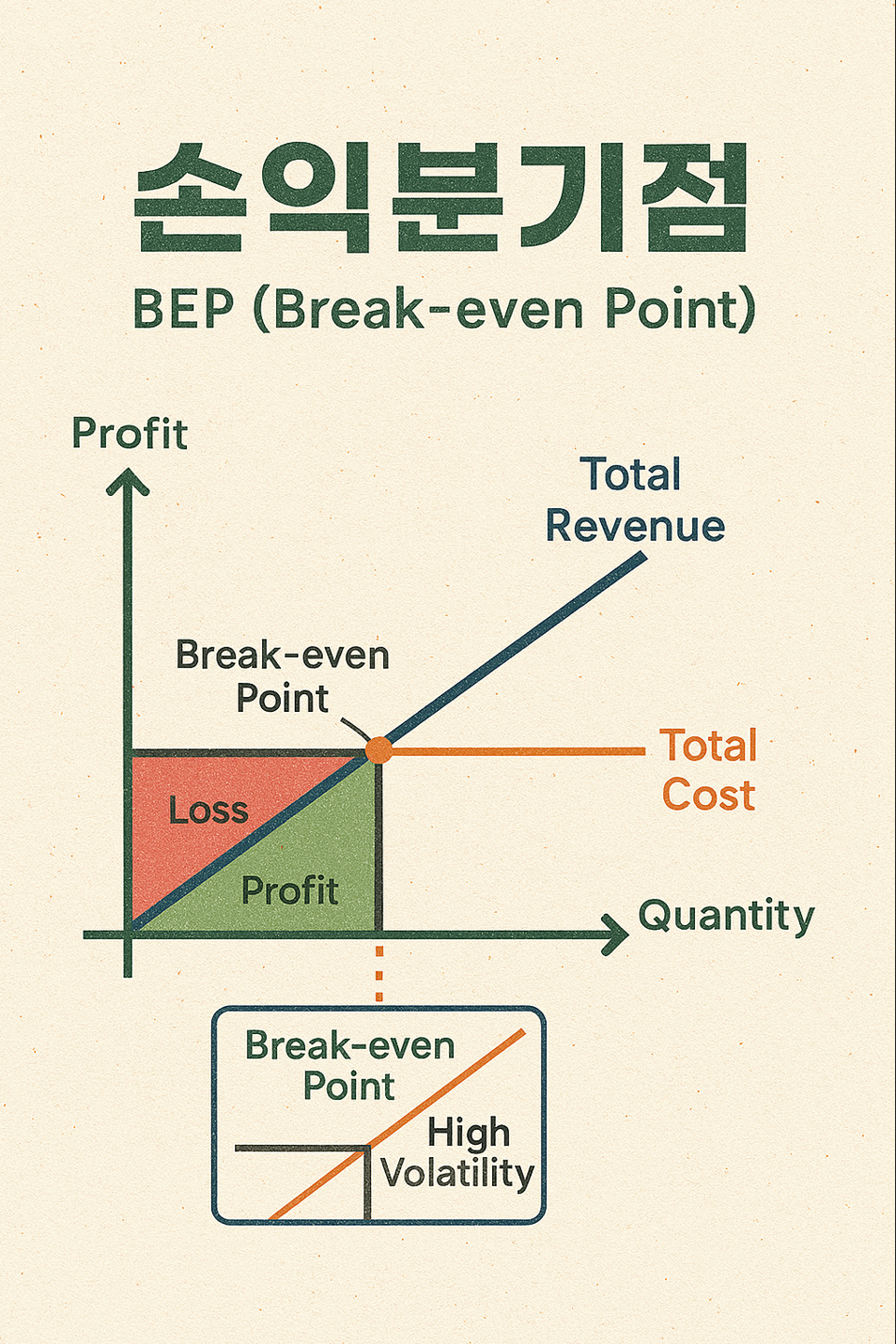 손익분기점

BEP (Break-even Point)

Profit

Total Revenue

Break-even Point

Total Cost

Loss

Profit

Quantity

Break-even Point

High Volatility